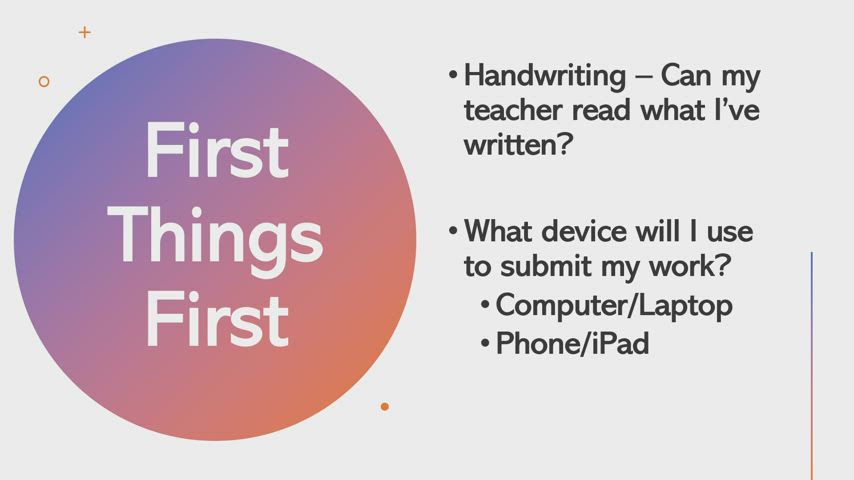 First Things First

• Handwriting – Can my teacher read what I've written?

• What device will I use to submit my work?
  • Computer/Laptop
  • Phone/iPad